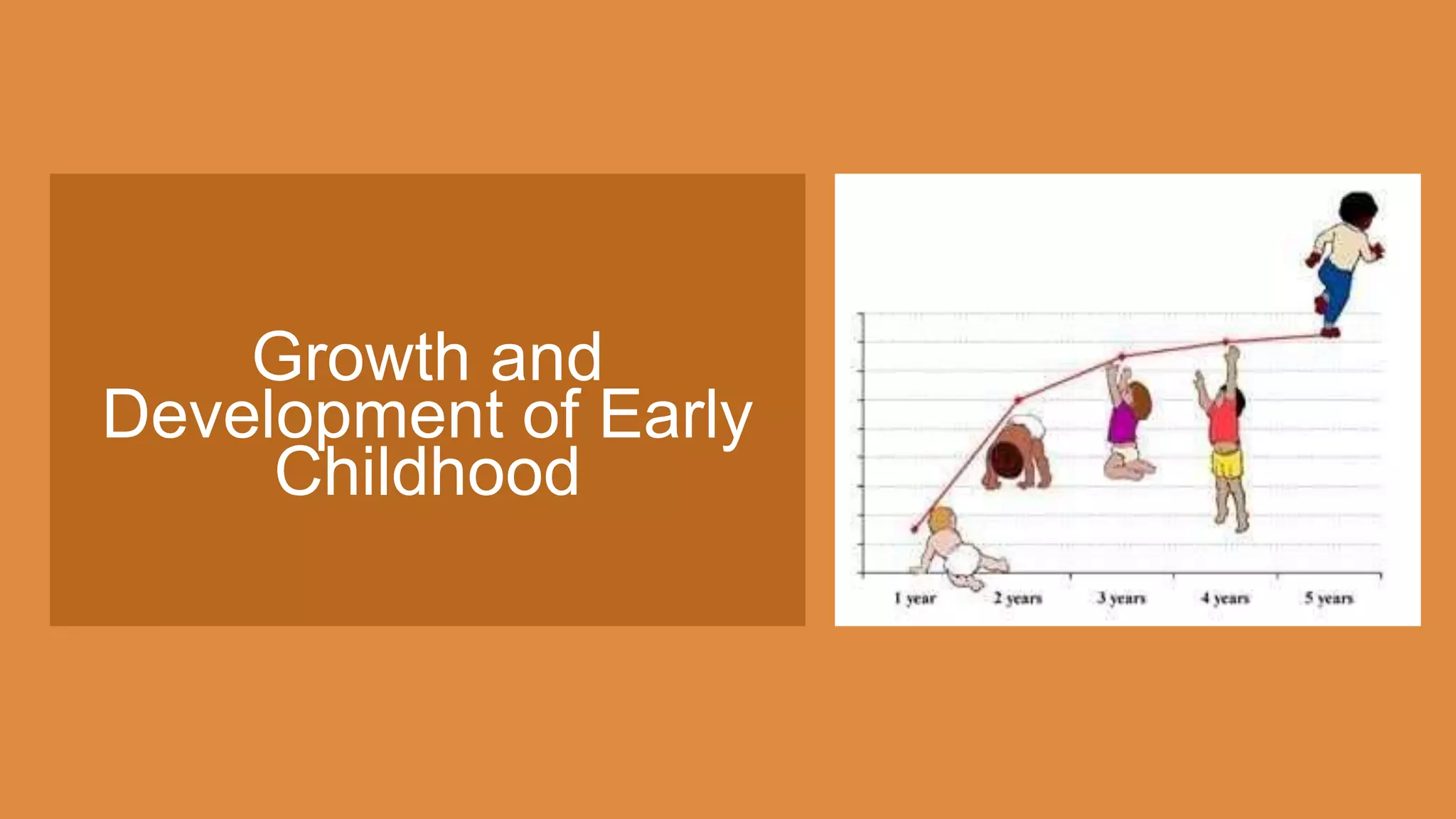 Growth and Development of Early Childhood

1 year
2 years
3 years
4 years
5 years